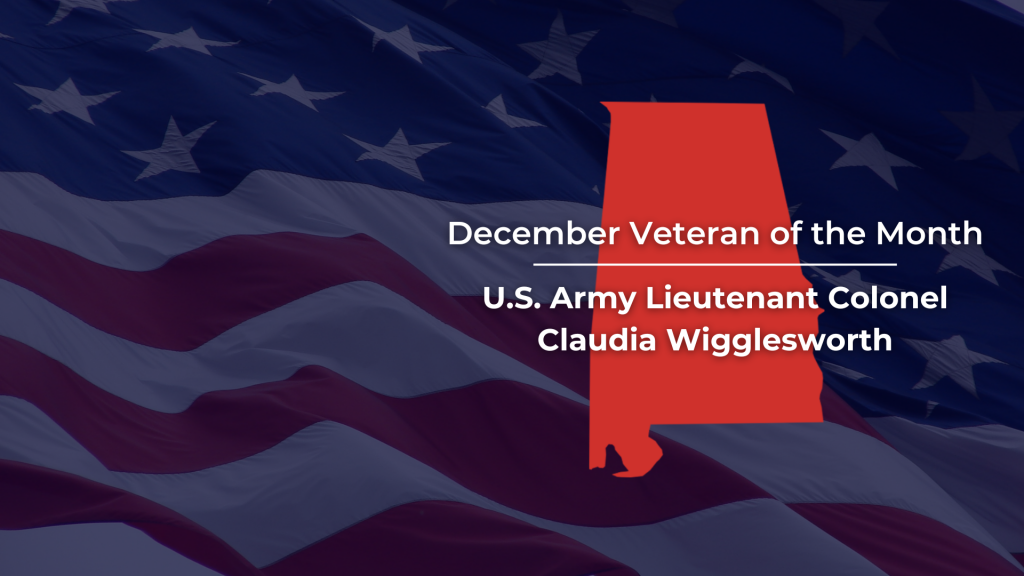 December Veteran of the Month

U.S. Army Lieutenant Colonel Claudia Wigglesworth